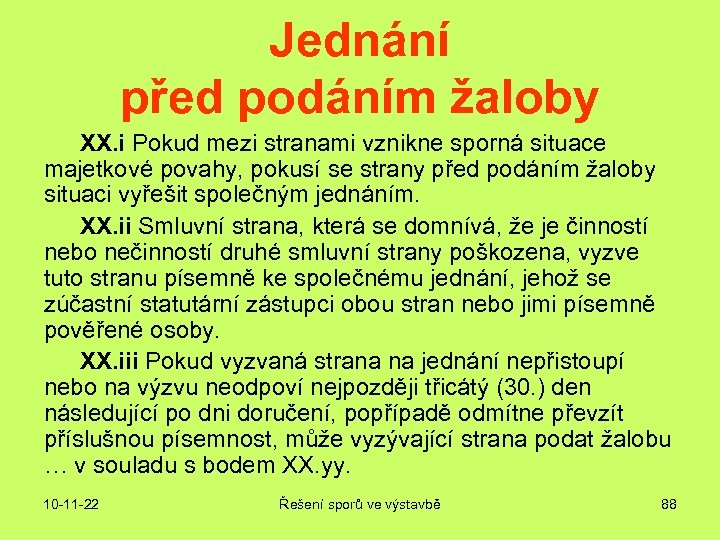 Jednání před podáním žaloby

XX.i Pokud mezi stranami vznikne sporná situace majetkové povahy, pokusí se strany před podáním žaloby situaci vyřešit společným jednáním.

XX.ii Smluvní strana, která se domnívá, že je činností nebo nečinností druhé smluvní strany poškozena, vyzve tuto stranu písemně ke společnému jednání, jehož se zúčastní statutární zástupci obou stran nebo jimi písemně pověřené osoby.

XX.iii Pokud vyzvaná strana na jednání nepřistoupí nebo na výzvu neodpoví nejpozději třicátý (30.) den následující po dni doručení, popřípadě odmítne převzít příslušnou písemnost, může vyzývající strana podat žalobu … v souladu s bodem XX.yy.

10-11-22 Řešení sporů ve výstavbě 88